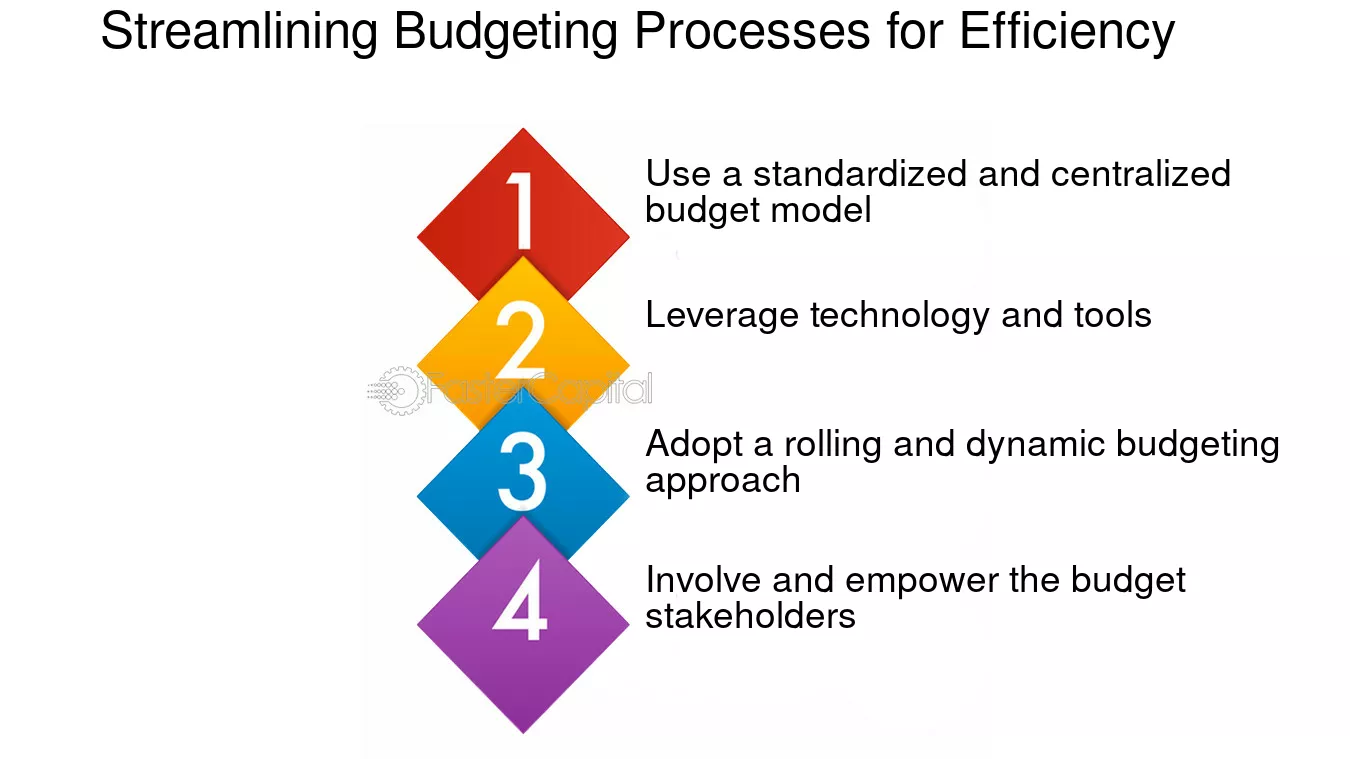 Streamlining Budgeting Processes for Efficiency

1
Use a standardized and centralized budget model

2
Leverage technology and tools

FasterCapital

3
Adopt a rolling and dynamic budgeting approach

4
Involve and empower the budget stakeholders